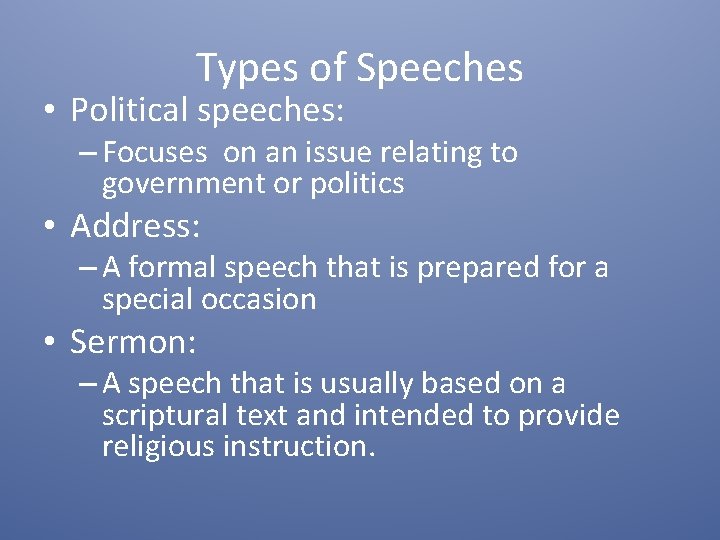 Types of Speeches

• Political speeches:
– Focuses  on an issue relating to government or politics

• Address:
– A formal speech that is prepared for a special occasion

• Sermon:
– A speech that is usually based on a scriptural text and intended to provide religious instruction.